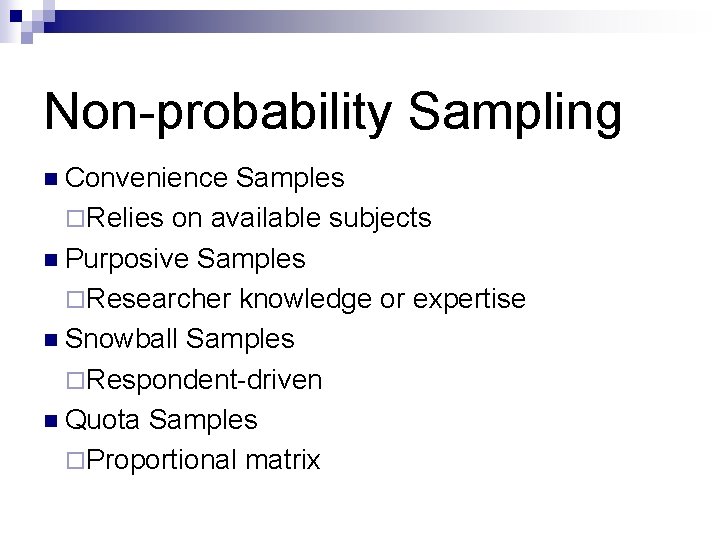 Non-probability Sampling

■ Convenience Samples
□ Relies on available subjects
■ Purposive Samples
□ Researcher knowledge or expertise
■ Snowball Samples
□ Respondent-driven
■ Quota Samples
□ Proportional matrix